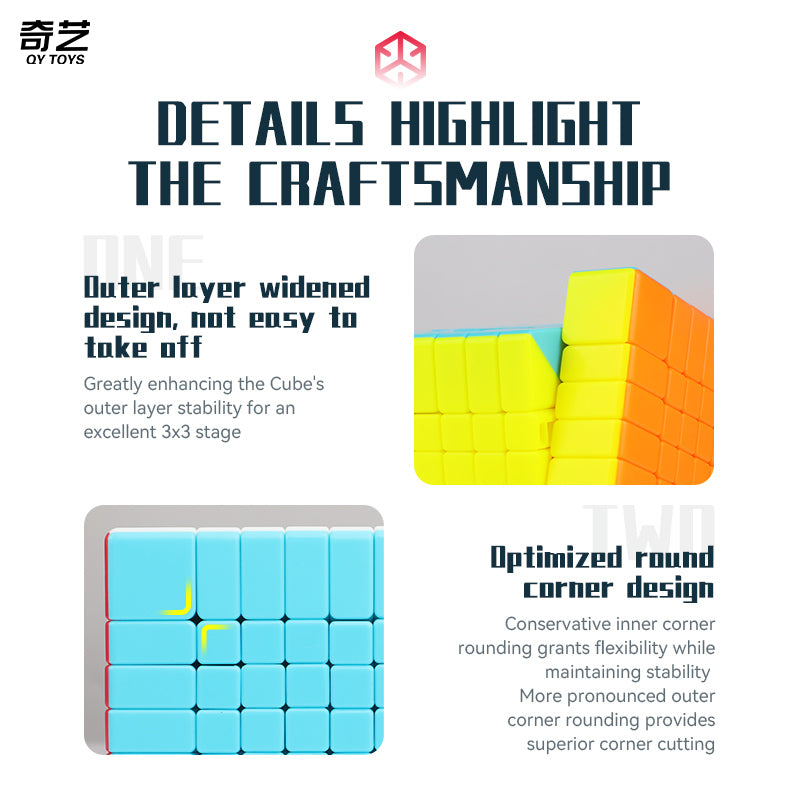 奇艺
QY TOYS

DETAILS HIGHLIGHT THE CRAFTSMANSHIP

ONE

Outer layer widened design, not easy to take off

Greatly enhancing the Cube's outer layer stability for an excellent 3x3 stage

TWO

Optimized round corner design

Conservative inner corner rounding grants flexibility while maintaining stability
More pronounced outer corner rounding provides superior corner cutting